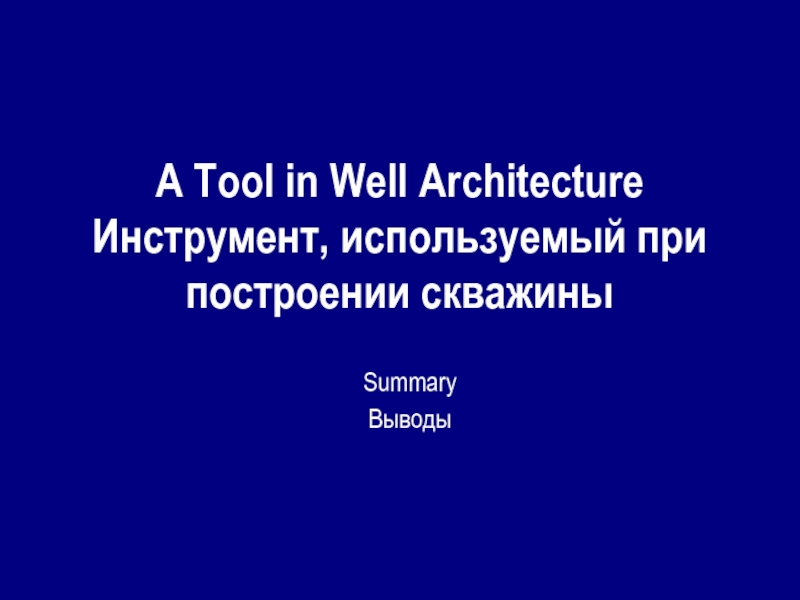 A Tool in Well Architecture
Инструмент, используемый при построении скважины

Summary
Выводы